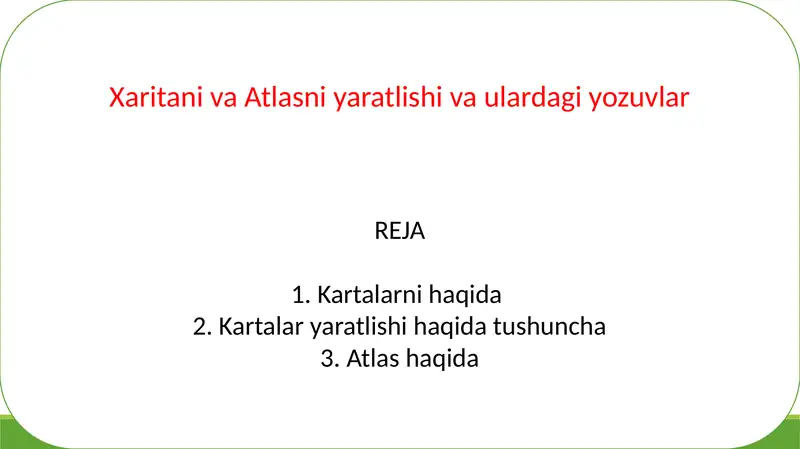 Xaritani va Atlasni yaratlishi va ulardagi yozuvlar

REJA

1. Kartalarni haqida
2. Kartalar yaratlishi haqida tushuncha
3. Atlas haqida